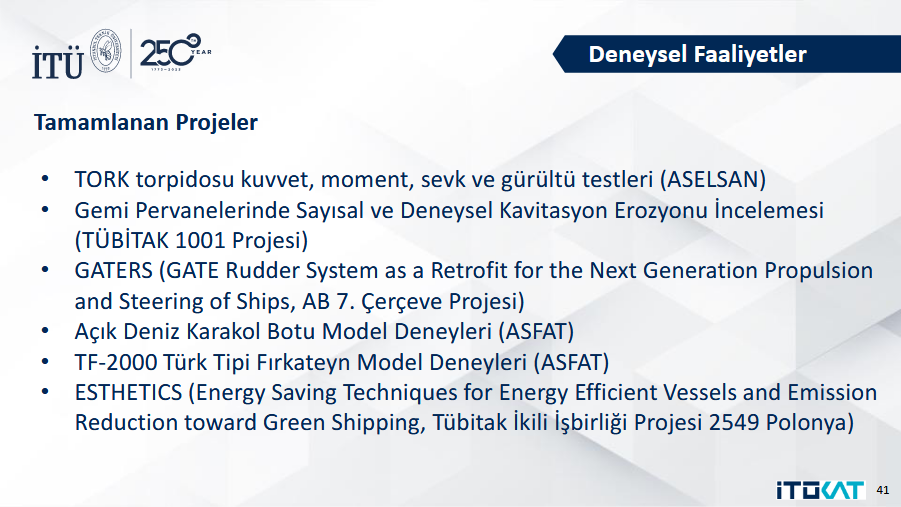 İTÜ

250 YEAR
1773–2023

Deneysel Faaliyetler

Tamamlanan Projeler

• TORK torpidosu kuvvet, moment, sevk ve gürültü testleri (ASELSAN)
• Gemi Pervanelerinde Sayısal ve Deneysel Kavitasyon Erozyonu İncelemesi (TÜBİTAK 1001 Projesi)
• GATERS (GATE Rudder System as a Retrofit for the Next Generation Propulsion and Steering of Ships, AB 7. Çerçeve Projesi)
• Açık Deniz Karakol Botu Model Deneyleri (ASFAT)
• TF-2000 Türk Tipi Fırkateyn Model Deneyleri (ASFAT)
• ESTHETICS (Energy Saving Techniques for Energy Efficient Vessels and Emission Reduction toward Green Shipping, Tübitak İkili İşbirliği Projesi 2549 Polonya)

İTÜKAT

41